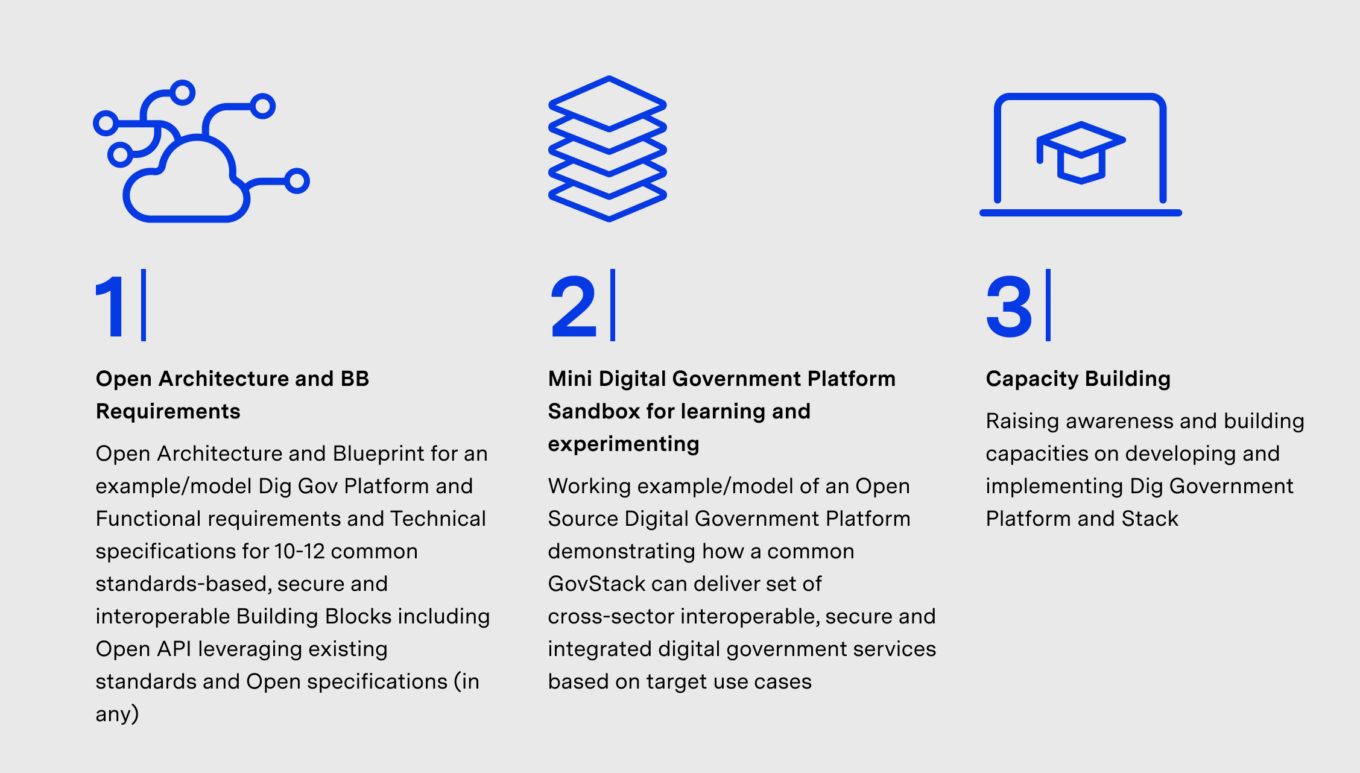 1

Open Architecture and BB Requirements

Open Architecture and Blueprint for an example/model Dig Gov Platform and Functional requirements and Technical specifications for 10-12 common standards-based, secure and interoperable Building Blocks including Open API leveraging existing standards and Open specifications (in any)

2

Mini Digital Government Platform Sandbox for learning and experimenting

Working example/model of an Open Source Digital Government Platform demonstrating how a common GovStack can deliver set of cross-sector interoperable, secure and integrated digital government services based on target use cases

3

Capacity Building

Raising awareness and building capacities on developing and implementing Dig Government Platform and Stack